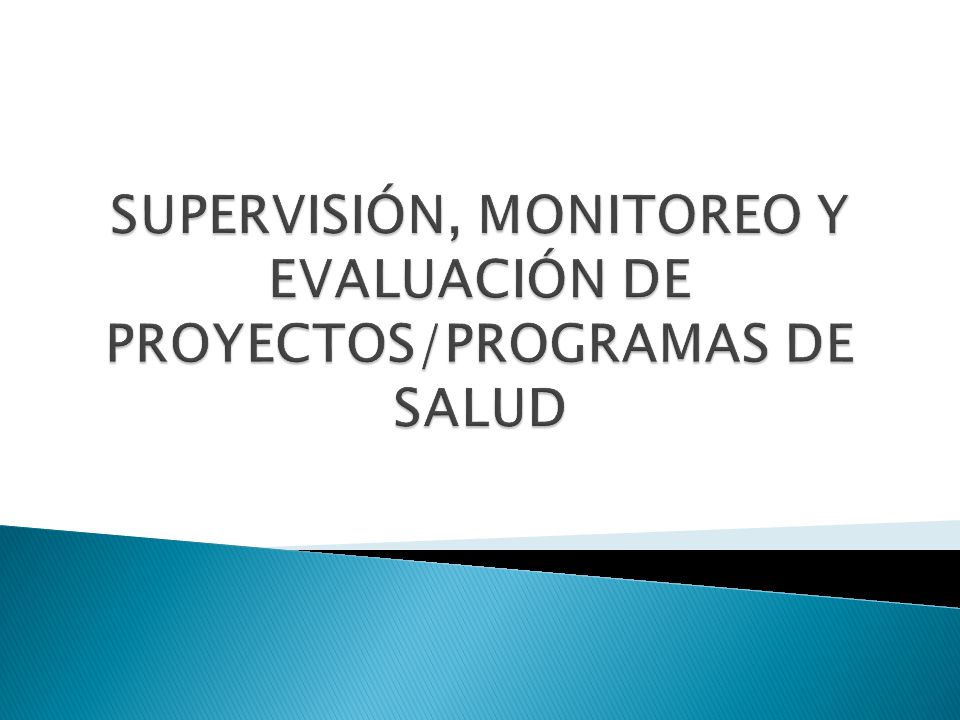 SUPERVISIÓN, MONITOREO Y EVALUACIÓN DE PROYECTOS/PROGRAMAS DE SALUD